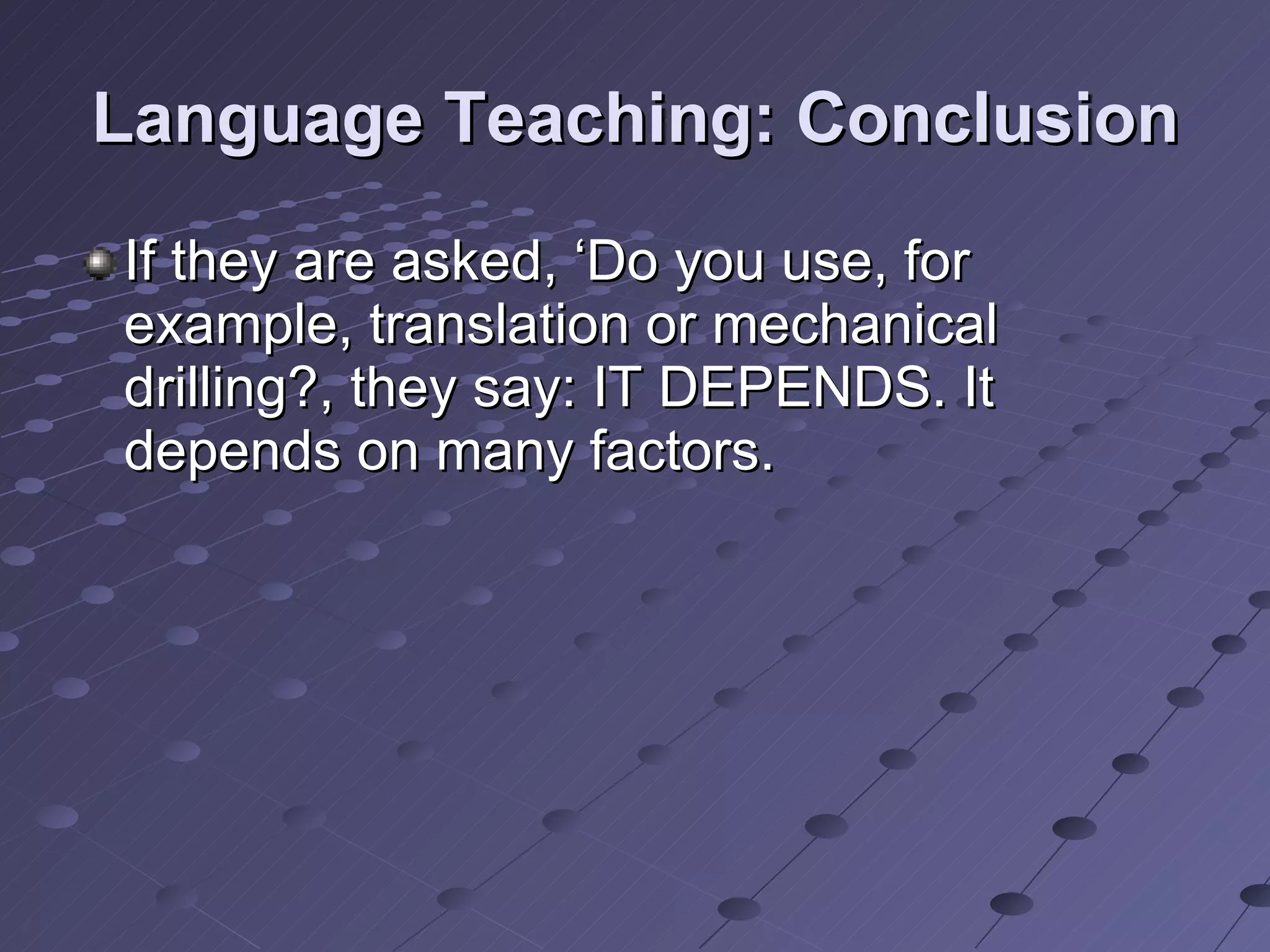 Language Teaching: Conclusion

If they are asked, ‘Do you use, for example, translation or mechanical drilling?, they say: IT DEPENDS. It depends on many factors.